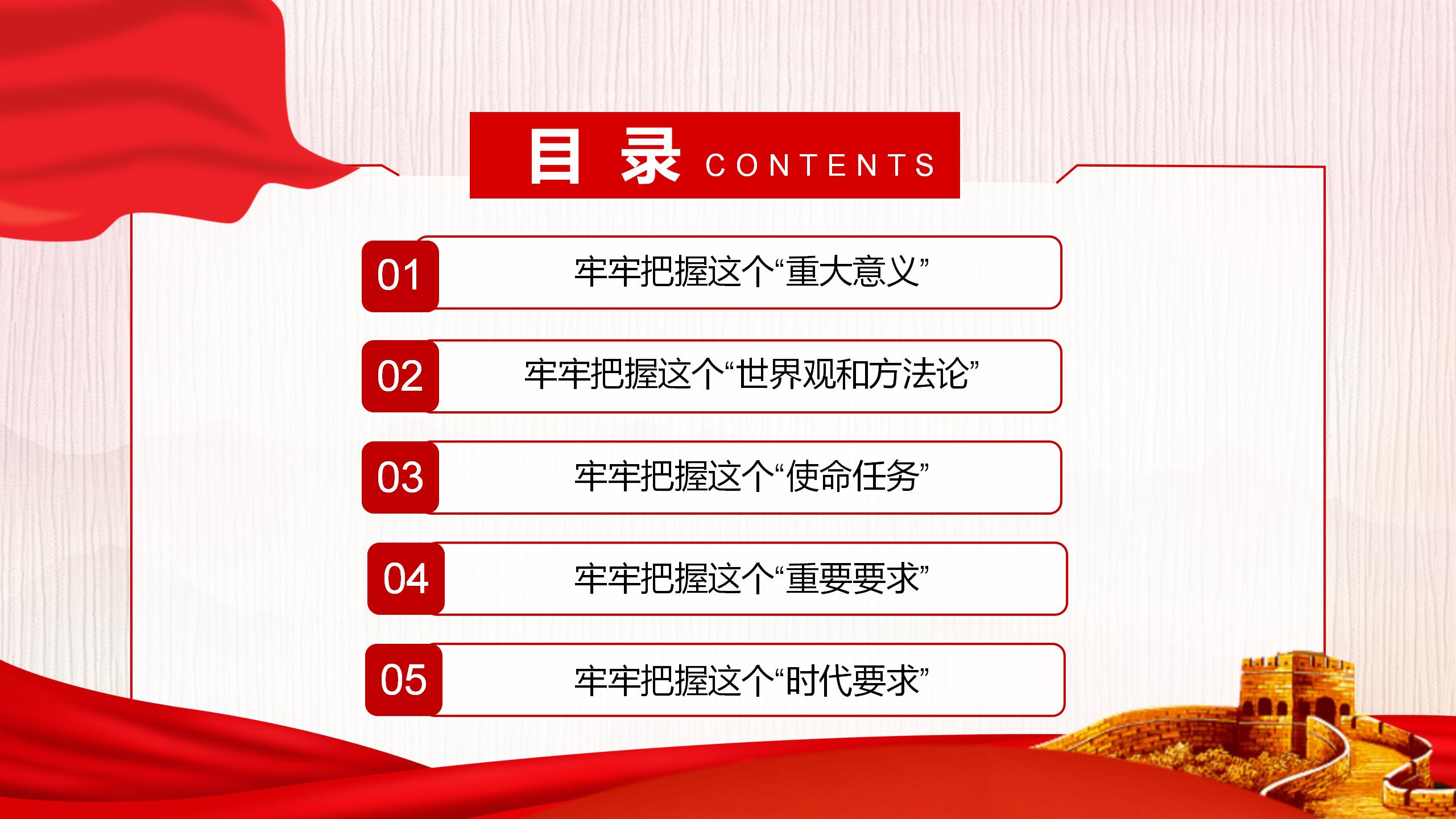 目 录 CONTENTS

01 牢牢把握这个“重大意义”

02 牢牢把握这个“世界观和方法论”

03 牢牢把握这个“使命任务”

04 牢牢把握这个“重要要求”

05 牢牢把握这个“时代要求”